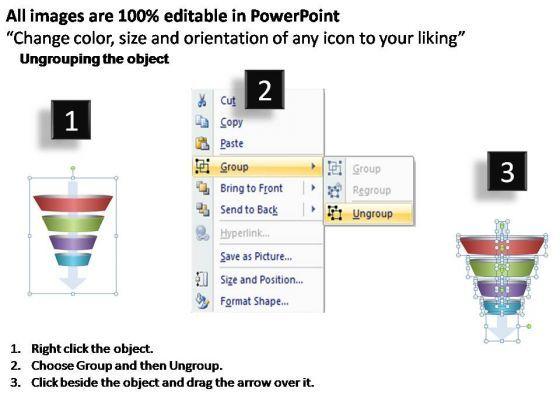 All images are 100% editable in PowerPoint
“Change color, size and orientation of any icon to your liking”
Ungrouping the object

1

2

Cut
Copy
Paste
Group
Bring to Front
Send to Back
Hyperlink...
Save as Picture...
Size and Position...
Format Shape...

Group
Regroup
Ungroup

3

1. Right click the object.
2. Choose Group and then Ungroup.
3. Click beside the object and drag the arrow over it.